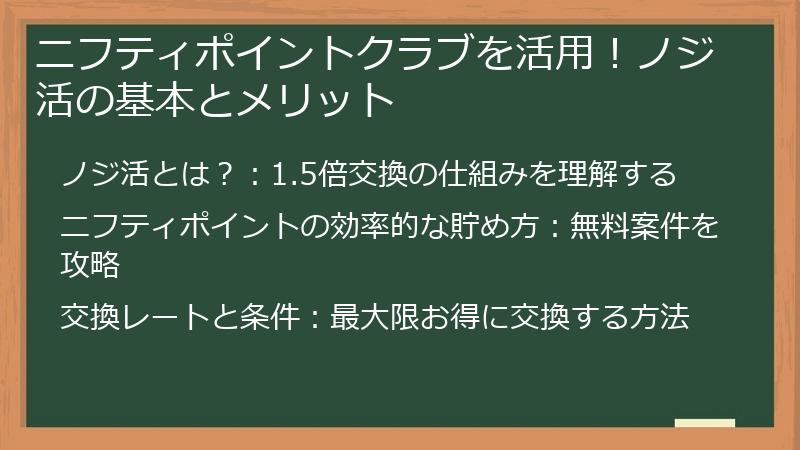 ニフティポイントクラブを活用！ノジ活の基本とメリット

ノジ活とは？：1.5倍交換の仕組みを理解する

ニフティポイントの効率的な貯め方：無料案件を攻略

交換レートと条件：最大限お得に交換する方法